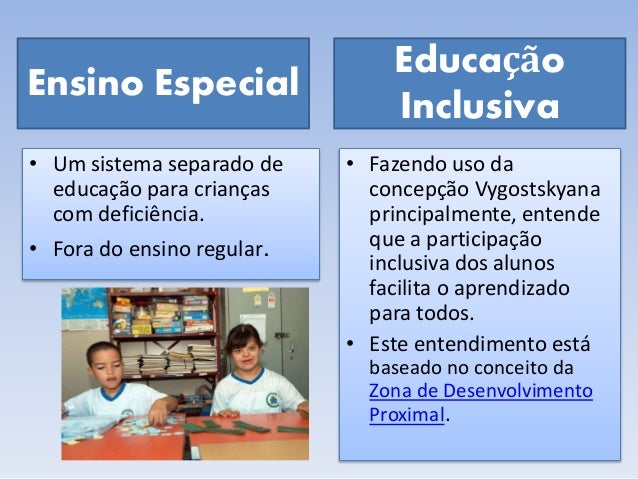 Ensino Especial

• Um sistema separado de educação para crianças com deficiência.
• Fora do ensino regular.

Educação Inclusiva

• Fazendo uso da concepção Vygostskyana principalmente, entende que a participação inclusiva dos alunos facilita o aprendizado para todos.
• Este entendimento está baseado no conceito da Zona de Desenvolvimento Proximal.